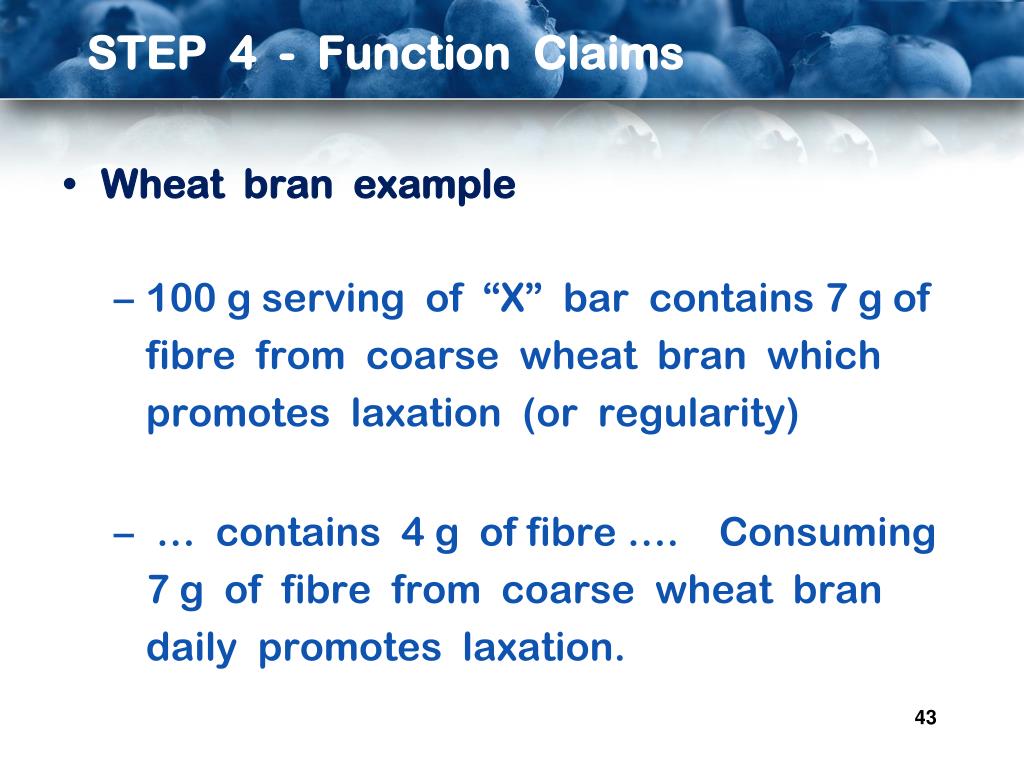 STEP 4 - Function Claims

• Wheat bran example

– 100 g serving of “X” bar contains 7 g of fibre from coarse wheat bran which promotes laxation (or regularity)

– … contains 4 g of fibre …. Consuming 7 g of fibre from coarse wheat bran daily promotes laxation.

43